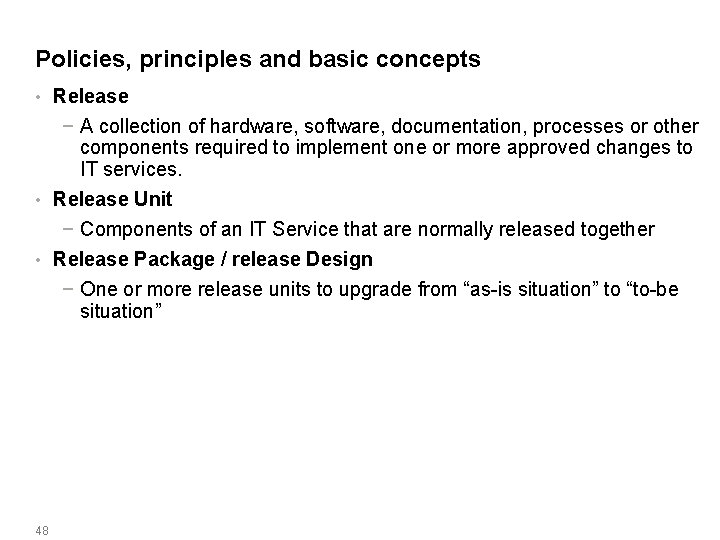 Policies, principles and basic concepts

• Release

− A collection of hardware, software, documentation, processes or other components required to implement one or more approved changes to IT services.

• Release Unit

− Components of an IT Service that are normally released together

• Release Package / release Design

− One or more release units to upgrade from “as-is situation” to “to-be situation”

48